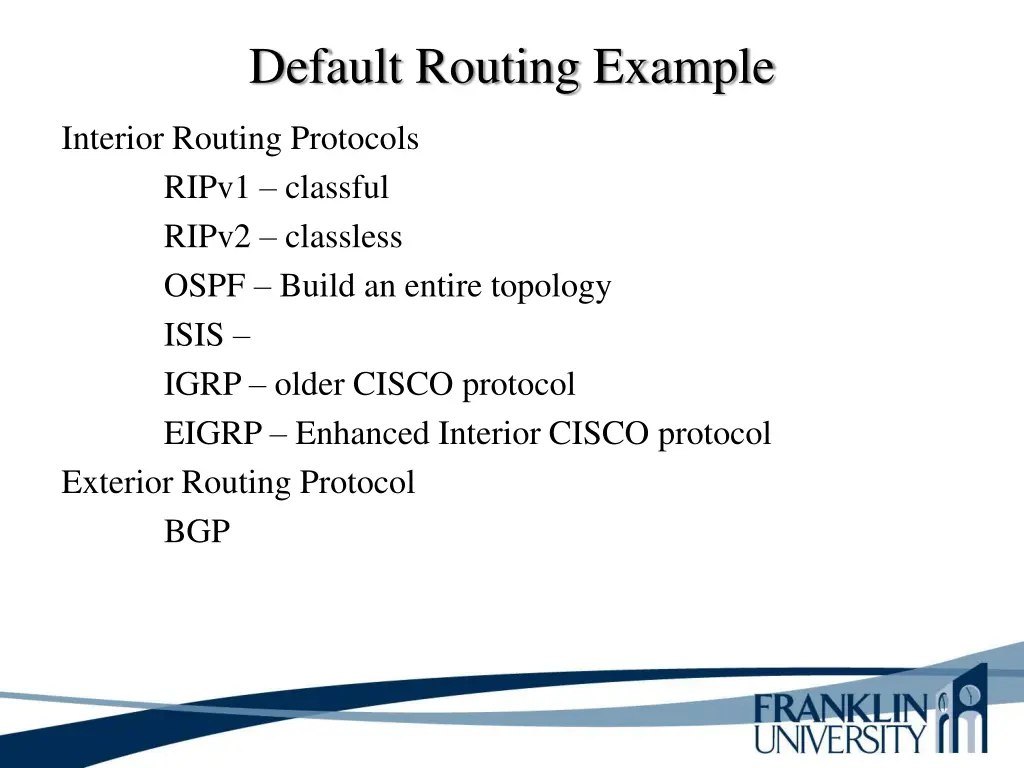 Default Routing Example

Interior Routing Protocols

RIPv1 – classful

RIPv2 – classless

OSPF – Build an entire topology

ISIS –

IGRP – older CISCO protocol

EIGRP – Enhanced Interior CISCO protocol

Exterior Routing Protocol

BGP

FRANKLIN UNIVERSITY